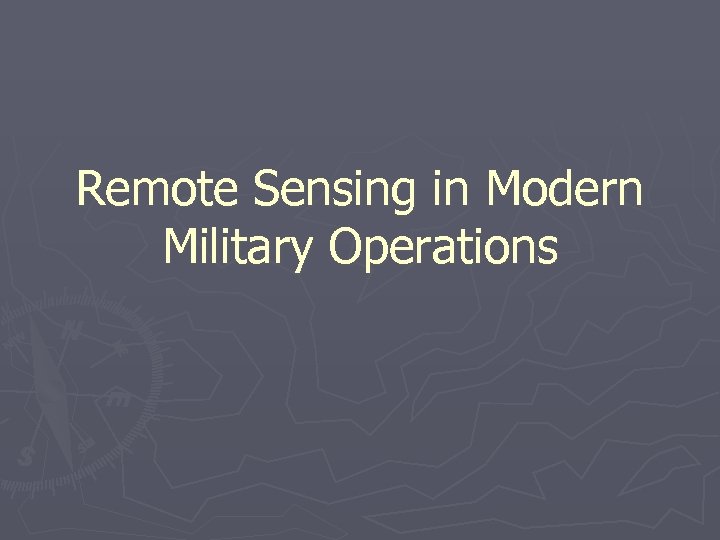 Remote Sensing in Modern Military Operations